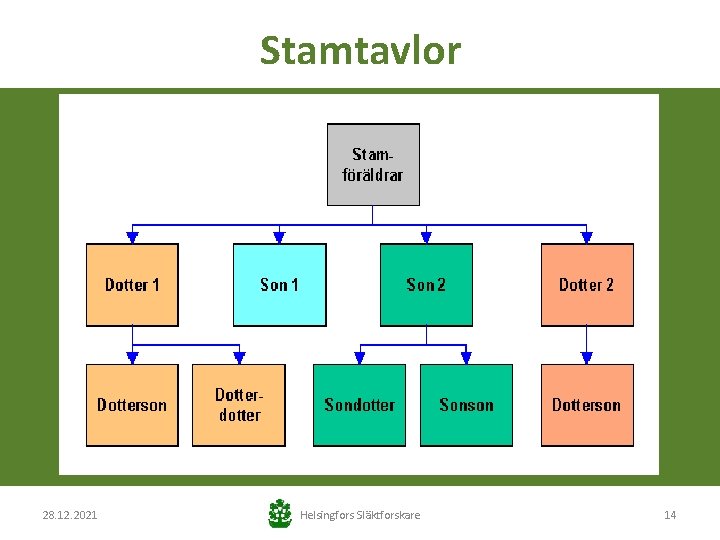 Stamtavlor

Stam-föräldrar

Dotter 1

Son 1

Son 2

Dotter 2

Dotterson

Dotter-dotter

Sondotter

Sonson

Dotterson

28.12.2021

Helsingfors Släktforskare

14